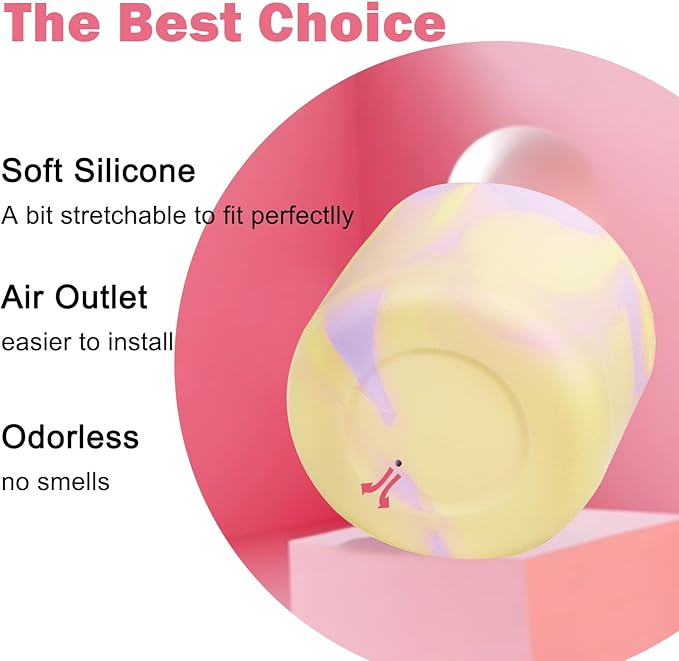 The Best Choice

Soft Silicone
A bit stretchable to fit perfectlly

Air Outlet
easier to install

Odorless
no smells